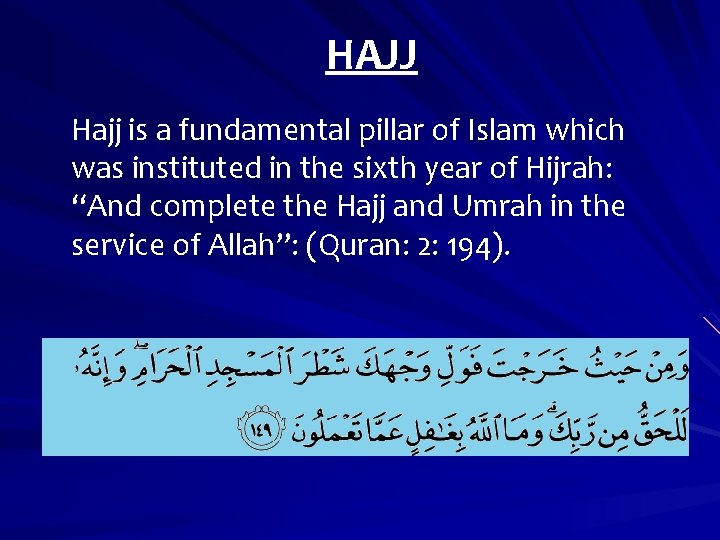 HAJJ

Hajj is a fundamental pillar of Islam which was instituted in the sixth year of Hijrah: “And complete the Hajj and Umrah in the service of Allah”: (Quran: 2: 194).

وَمِنْ حَيْثُ خَرَجْتَ فَوَلِّ وَجْهَكَ شَطْرَ ٱلْمَسْجِدِ ٱلْحَرَامِ ۖ وَإِنَّهُۥ لَلْحَقُّ مِن رَّبِّكَ ۗ وَمَا ٱللَّهُ بِغَٰفِلٍ عَمَّا تَعْمَلُونَ ١٤٩